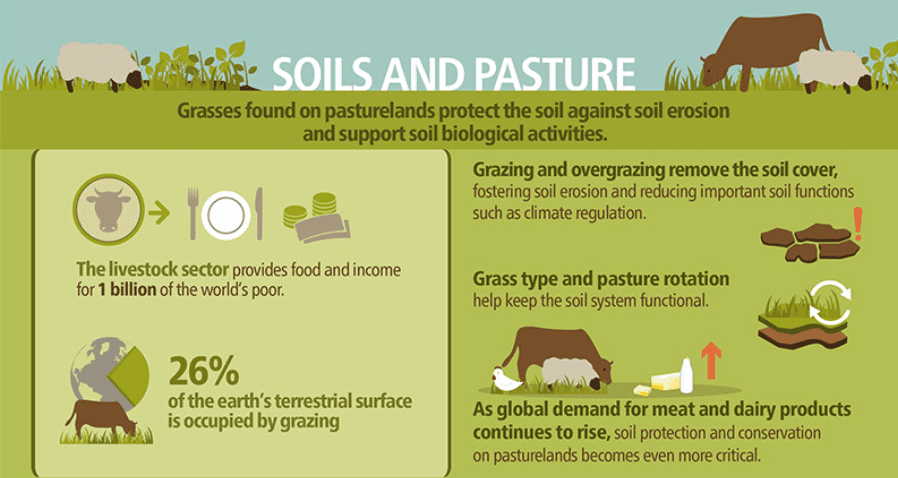 SOILS AND PASTURE

Grasses found on pasturelands protect the soil against soil erosion and support soil biological activities.

The livestock sector provides food and income for 1 billion of the world's poor.

26%
of the earth's terrestrial surface is occupied by grazing

Grazing and overgrazing remove the soil cover, fostering soil erosion and reducing important soil functions such as climate regulation.

Grass type and pasture rotation help keep the soil system functional.

As global demand for meat and dairy products continues to rise, soil protection and conservation on pasturelands becomes even more critical.